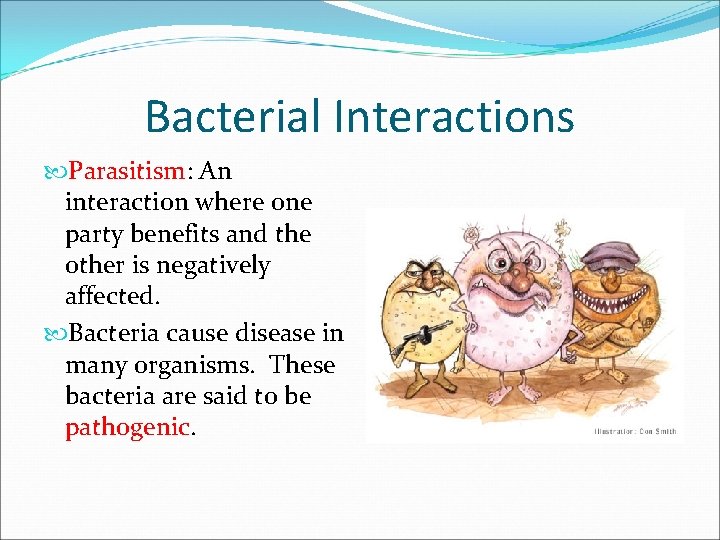 Bacterial Interactions

Parasitism: An interaction where one party benefits and the other is negatively affected.

Bacteria cause disease in many organisms. These bacteria are said to be pathogenic.

Illustrator: Don Smith